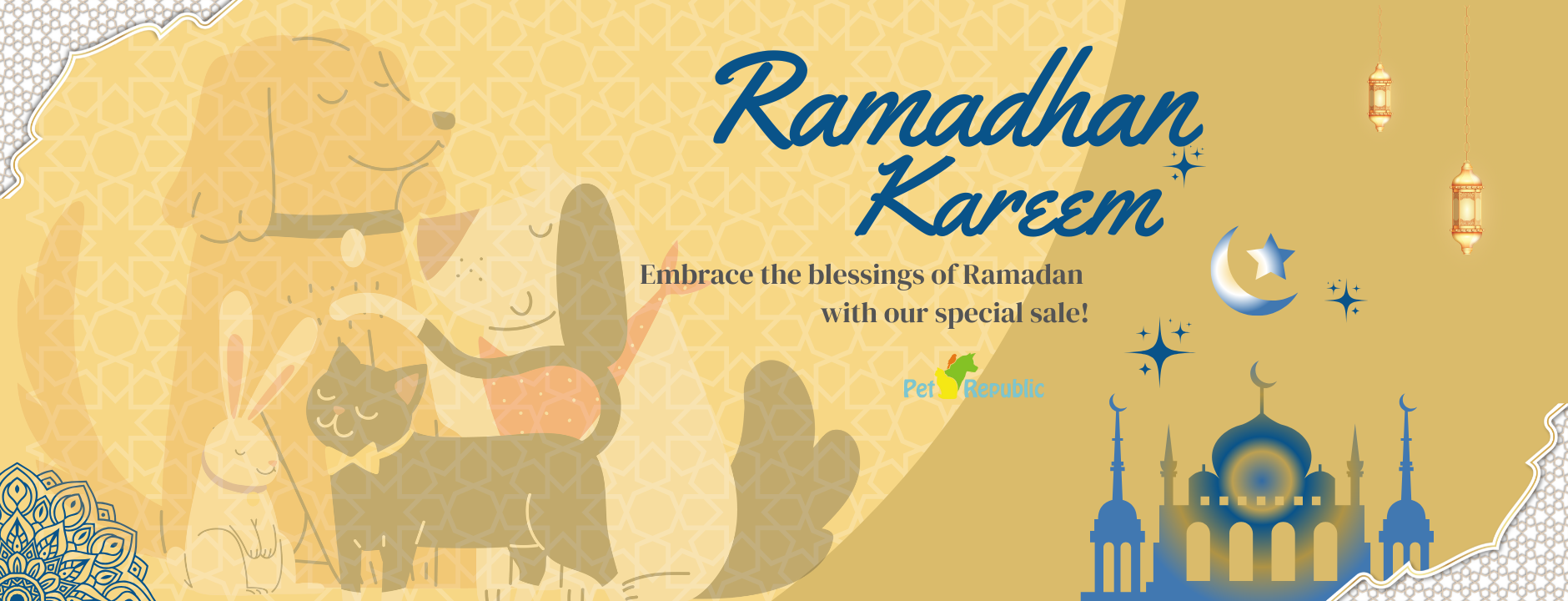 Ramadhan Kareem

Embrace the blessings of Ramadan with our special sale!

Pet Republic